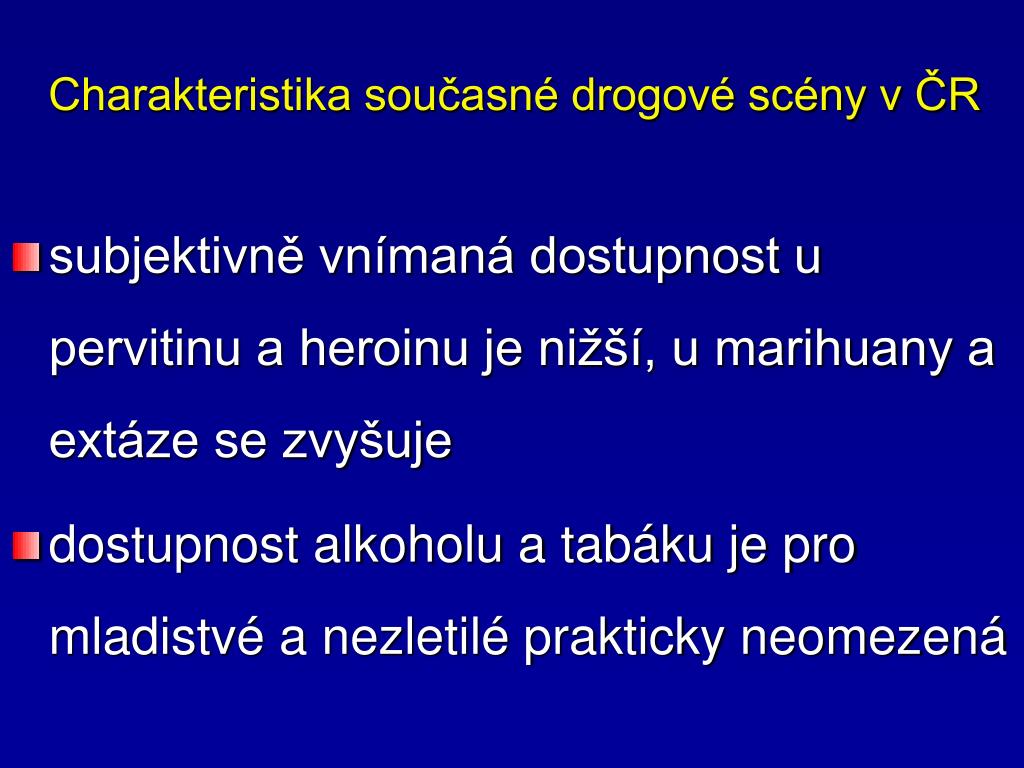 Charakteristika současné drogové scény v ČR

subjektivně vnímaná dostupnost u pervitinu a heroinu je nižší, u marihuany a extáze se zvyšuje

dostupnost alkoholu a tabáku je pro mladistvé a nezletilé prakticky neomezená